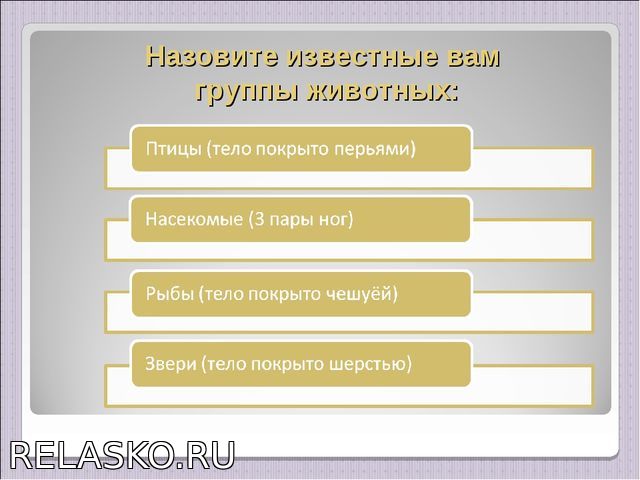 Назовите известные вам группы животных:

Птицы (тело покрыто перьями)

Насекомые (3 пары ног)

Рыбы (тело покрыто чешуёй)

Звери (тело покрыто шерстью)

RELASKO.RU